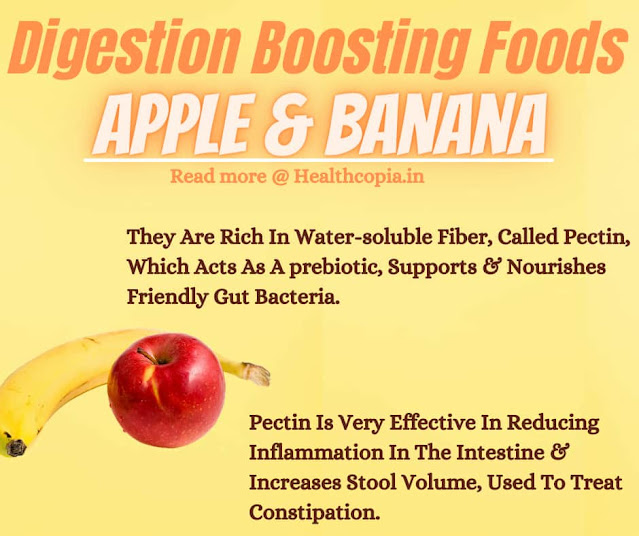 Digestion Boosting Foods

APPLE & BANANA

Read more @ Healthcopia.in

They Are Rich In Water-soluble Fiber, Called Pectin, Which Acts As A prebiotic, Supports & Nourishes Friendly Gut Bacteria.

Pectin Is Very Effective In Reducing Inflammation In The Intestine & Increases Stool Volume, Used To Treat Constipation.